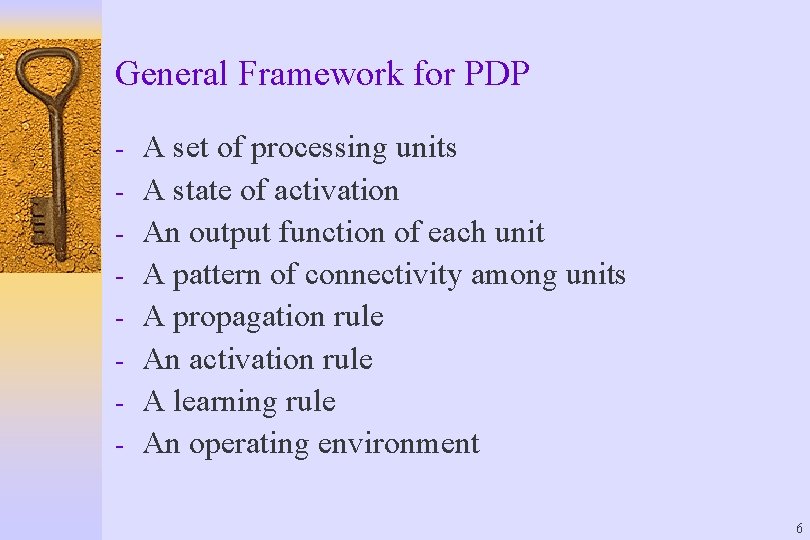 General Framework for PDP

- A set of processing units
- A state of activation
- An output function of each unit
- A pattern of connectivity among units
- A propagation rule
- An activation rule
- A learning rule
- An operating environment

6